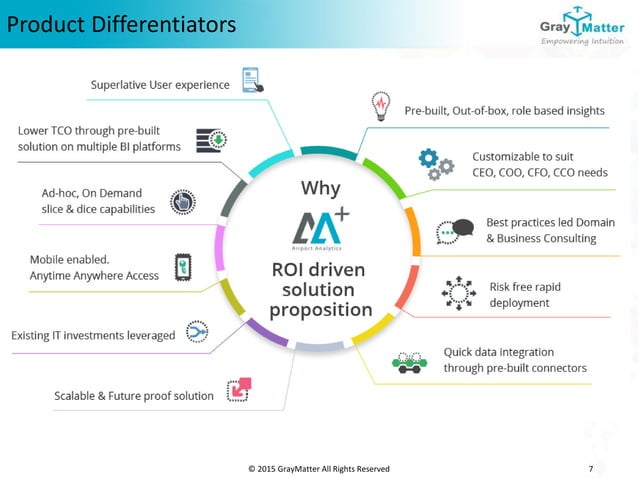 Product Differentiators

Gray Matter
Empowering Intuition

Superlative User experience

Lower TCO through pre-built solution on multiple BI platforms

Ad-hoc, On Demand slice & dice capabilities

Mobile enabled. Anytime Anywhere Access

Existing IT investments leveraged

Scalable & Future proof solution

Why

AA+
Airport Analytics

ROI driven solution proposition

Pre-built, Out-of-box, role based insights

Customizable to suit CEO, COO, CFO, CCO needs

Best practices led Domain & Business Consulting

Risk free rapid deployment

Quick data integration through pre-built connectors

© 2015 GrayMatter All Rights Reserved

7